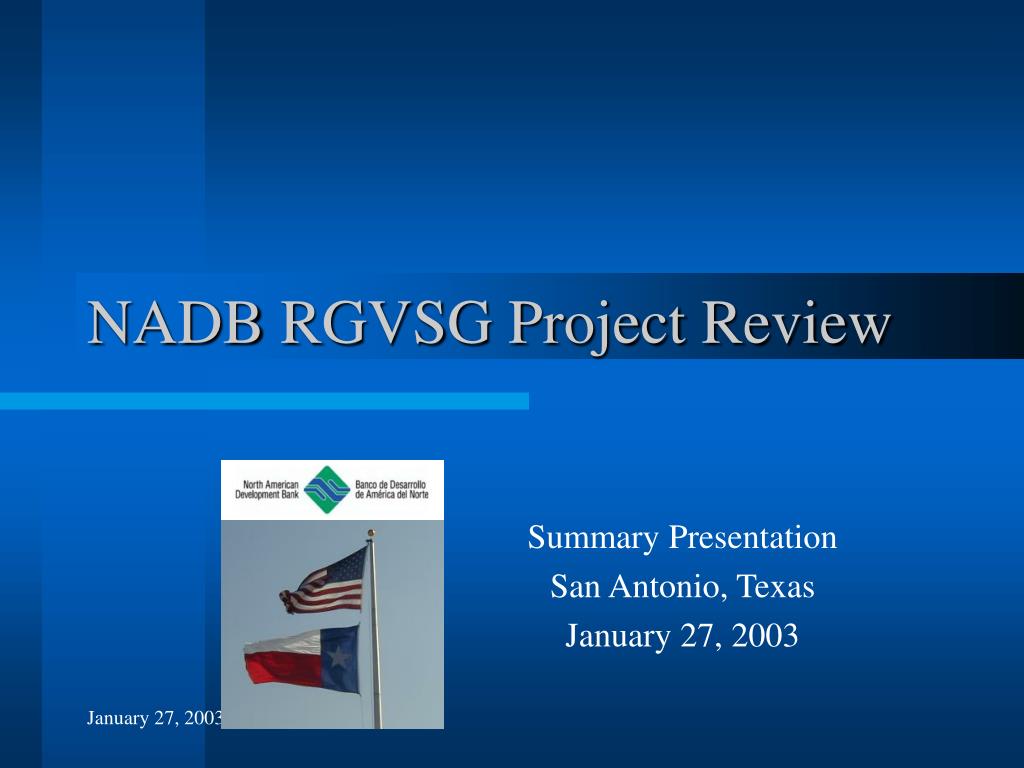 NADB RGVSG Project Review

North American Development Bank

Banco de Desarrollo de América del Norte

Summary Presentation
San Antonio, Texas
January 27, 2003

January 27, 2003